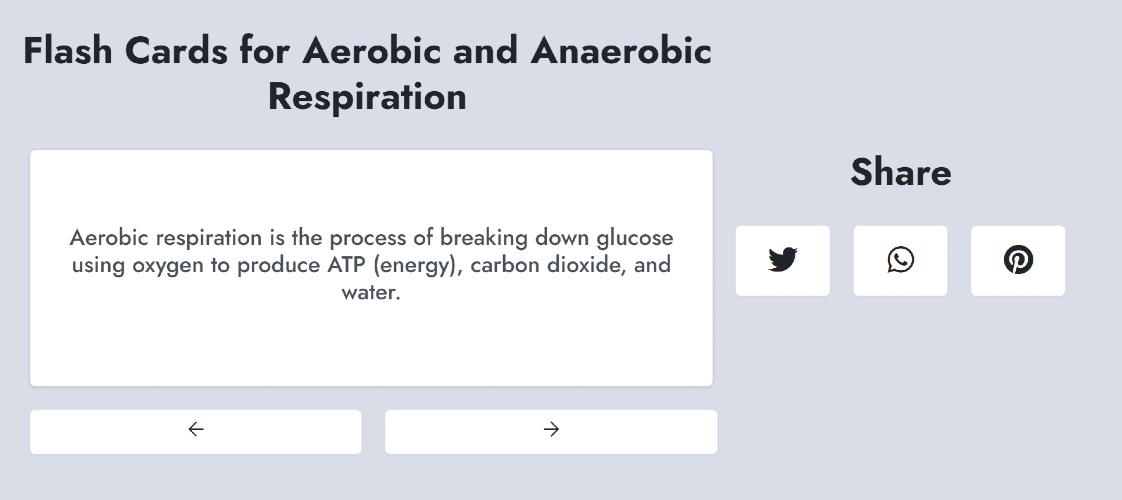 Flash Cards for Aerobic and Anaerobic Respiration

Aerobic respiration is the process of breaking down glucose using oxygen to produce ATP (energy), carbon dioxide, and water.

←

→

Share